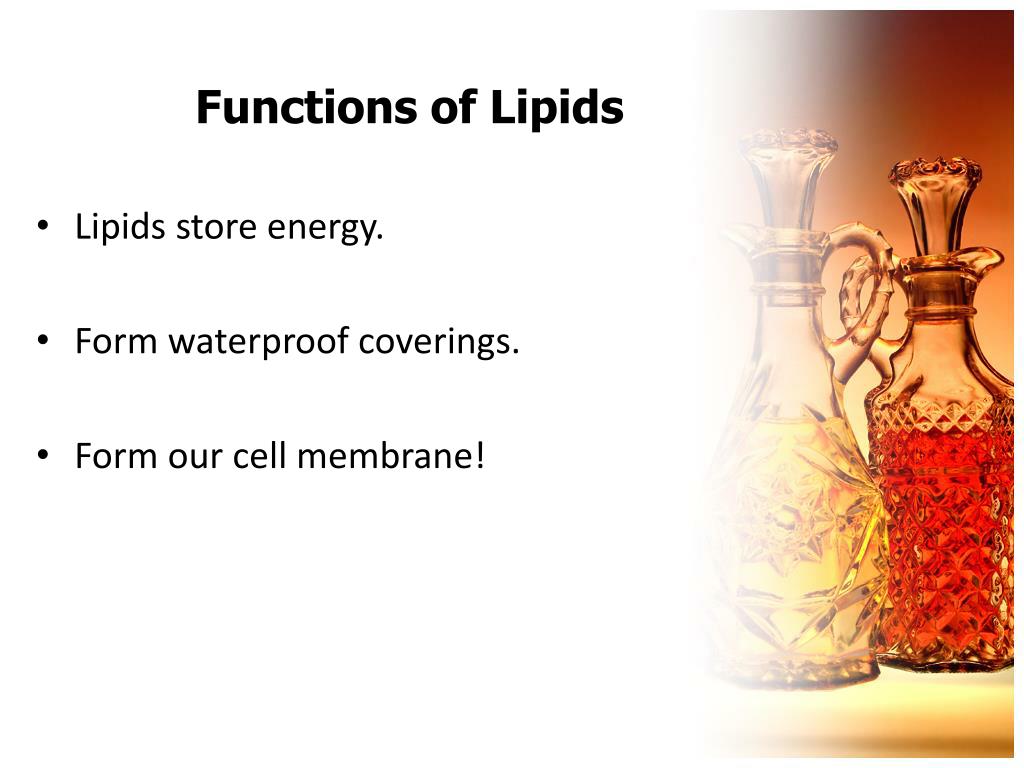 Functions of Lipids

• Lipids store energy.

• Form waterproof coverings.

• Form our cell membrane!